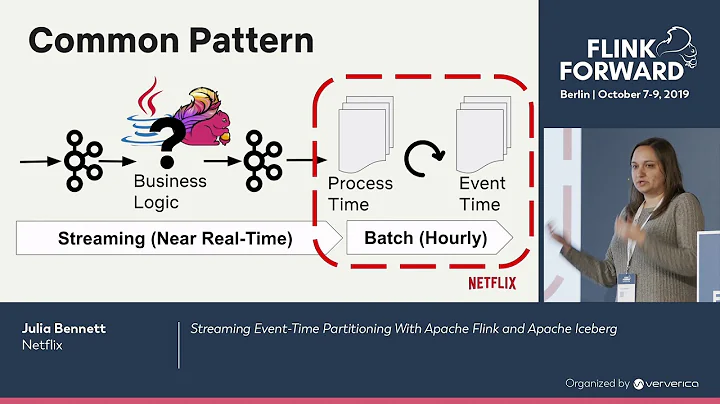 Common Pattern

?

Business Logic

Process Time

Event Time

Streaming (Near Real-Time)

Batch (Hourly)

NETFLIX

FLINK FORWARD

Berlin | October 7-9, 2019

Julia Bennett
Netflix

Streaming Event-Time Partitioning With Apache Flink and Apache Iceberg

Organized by ververica